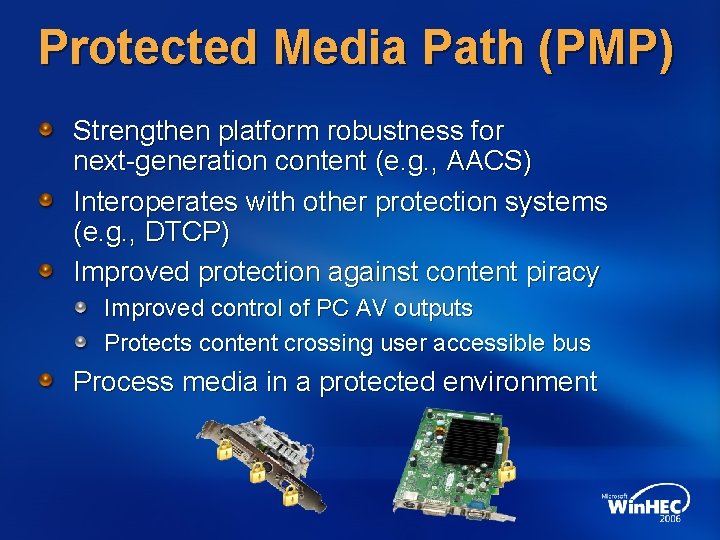 Protected Media Path (PMP)

Strengthen platform robustness for next-generation content (e.g., AACS)

Interoperates with other protection systems (e.g., DTCP)

Improved protection against content piracy

Improved control of PC AV outputs

Protects content crossing user accessible bus

Process media in a protected environment

Microsoft WinHEC 2006